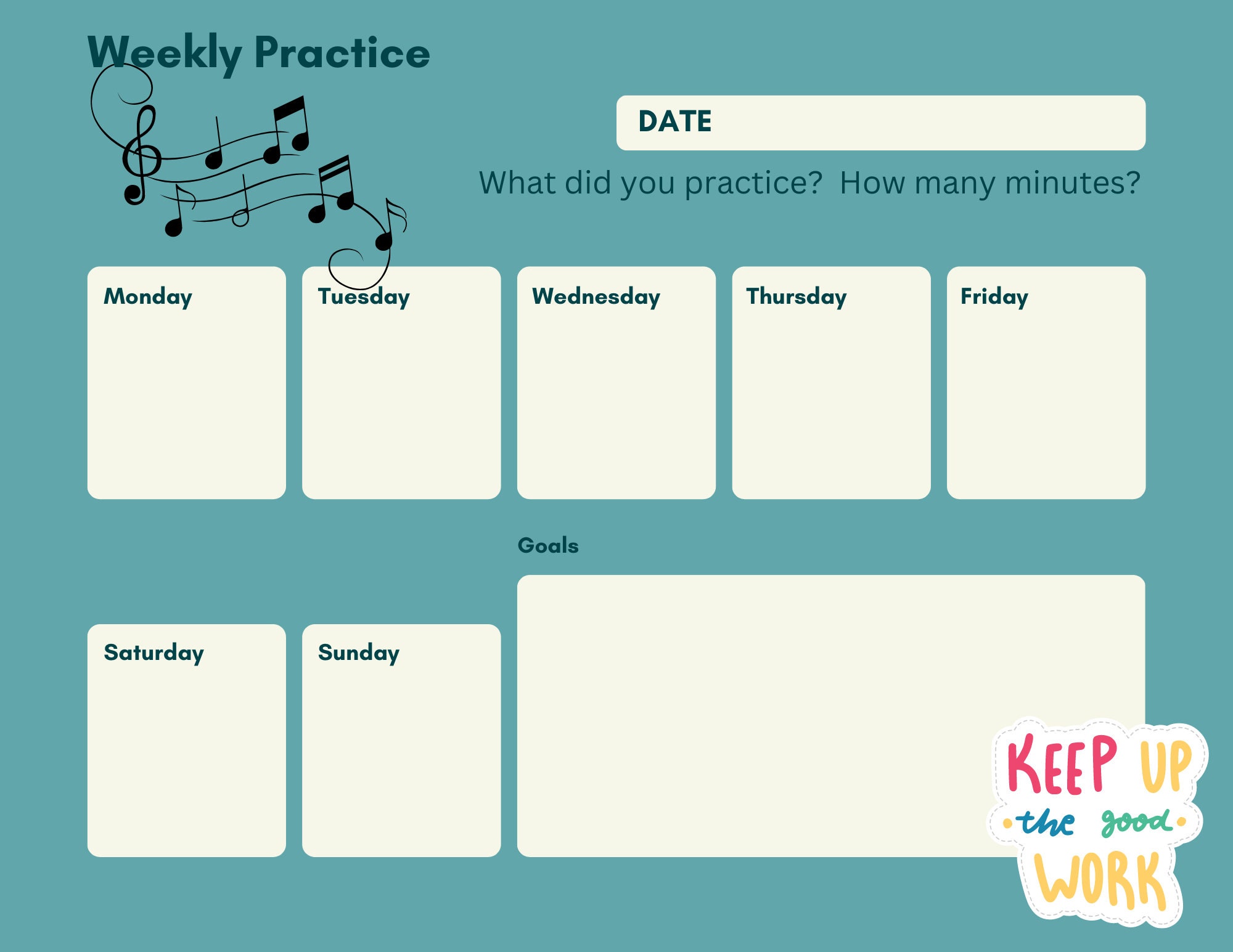 Weekly Practice

DATE

What did you practice? How many minutes?

Monday

Tuesday

Wednesday

Thursday

Friday

Goals

Saturday

Sunday

KEEP UP the good WORK